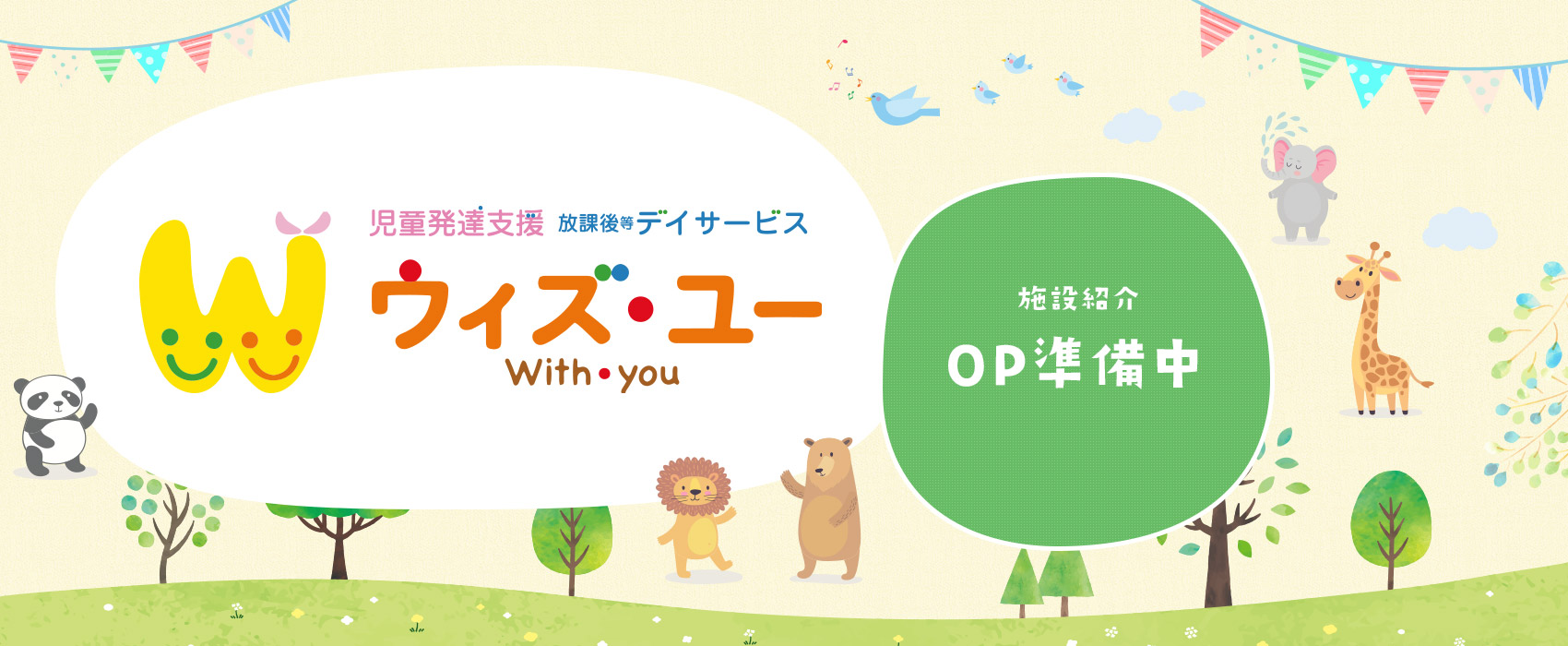 児童発達支援 放課後等デイサービス

ウィズ・ユー
With・you

施設紹介

OP準備中